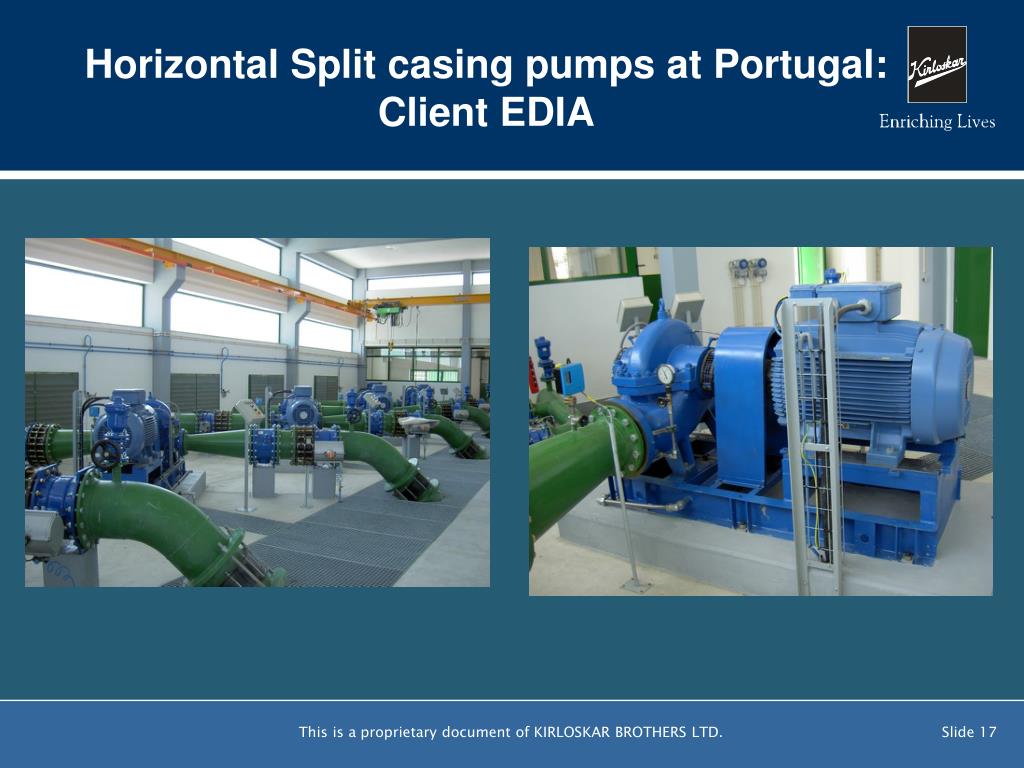 Horizontal Split casing pumps at Portugal: Client EDIA

Kirloskar

Enriching Lives

This is a proprietary document of KIRLOSKAR BROTHERS LTD.

Slide 17